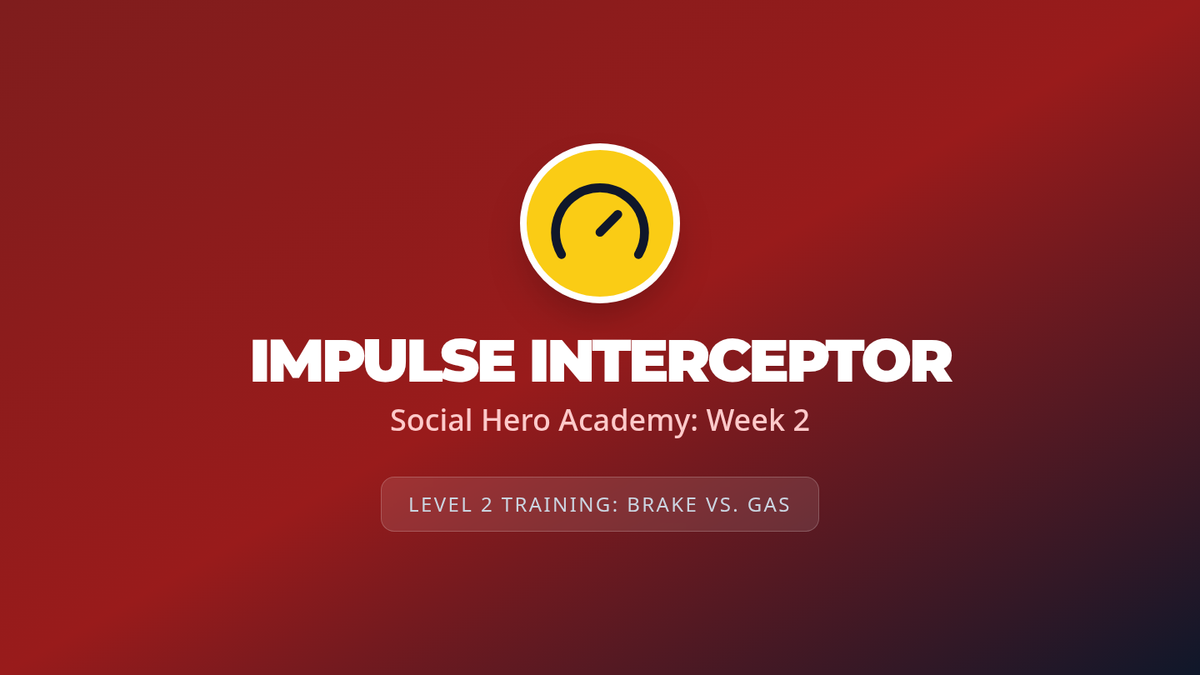 IMPULSE INTERCEPTOR

Social Hero Academy: Week 2

LEVEL 2 TRAINING: BRAKE VS. GAS